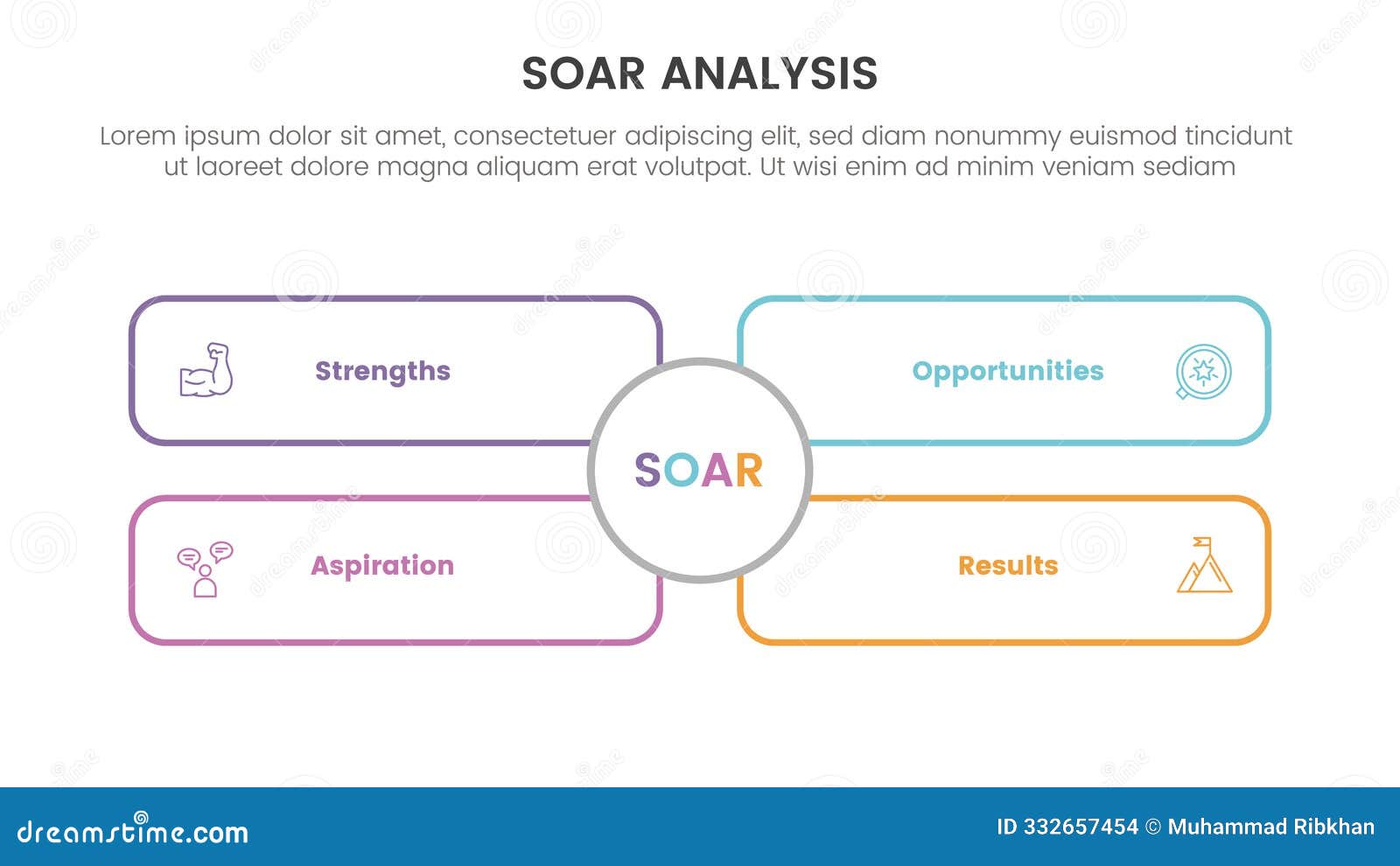 SOAR ANALYSIS

Lorem ipsum dolor sit amet, consectetuer adipiscing elit, sed diam nonummy euismod tincidunt ut laoreet dolore magna aliquam erat volutpat. Ut wisi enim ad minim veniam sediam

Strengths

Opportunities

SOAR

Aspiration

Results

dreamstime.com

ID 332657454 © Muhammad Ribkhan